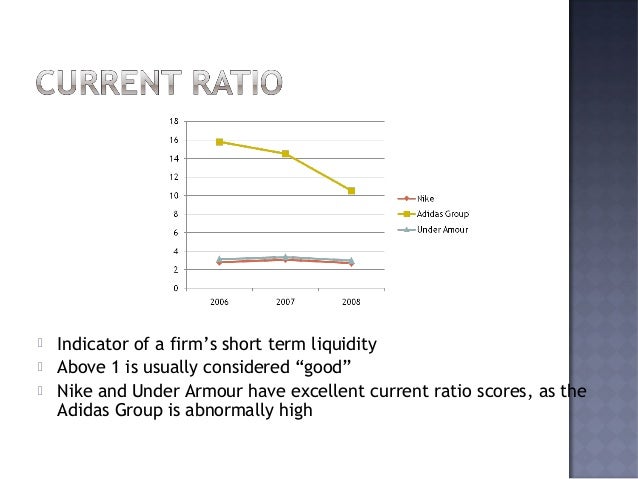 CURRENT RATIO

18
16
14
12
10
8
6
4
2
0

2006
2007
2008

Nike
Adidas Group
Under Amour

Indicator of a firm's short term liquidity
Above 1 is usually considered "good"
Nike and Under Armour have excellent current ratio scores, as the Adidas Group is abnormally high